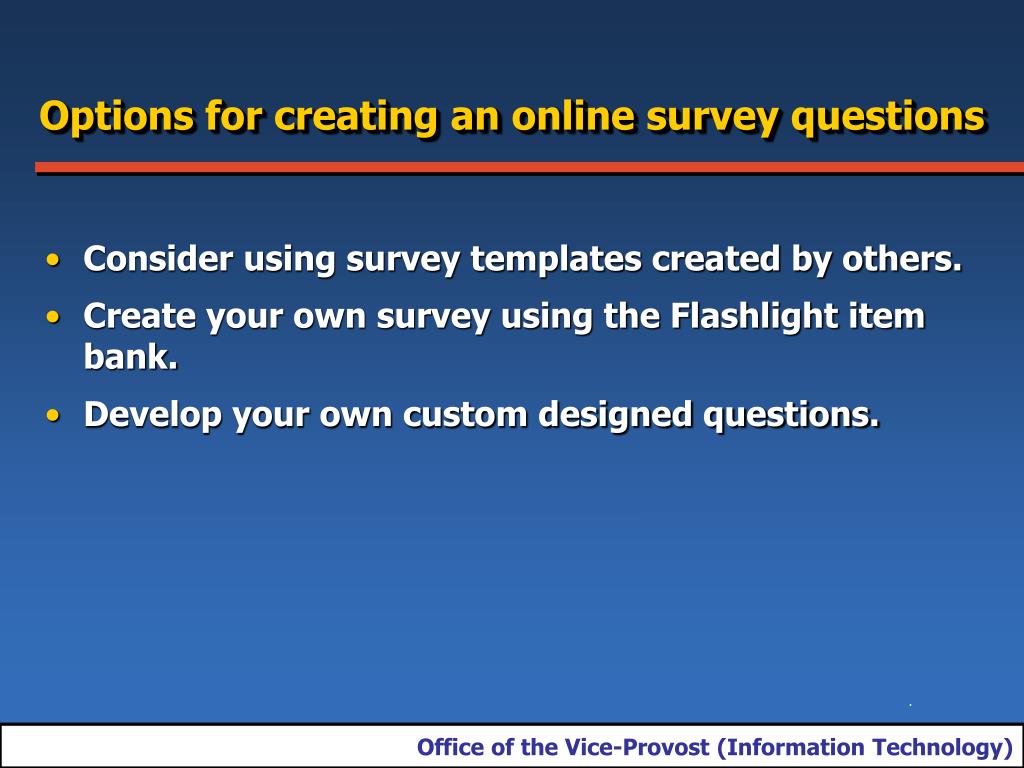 Options for creating an online survey questions

• Consider using survey templates created by others.
• Create your own survey using the Flashlight item bank.
• Develop your own custom designed questions.

Office of the Vice-Provost (Information Technology)